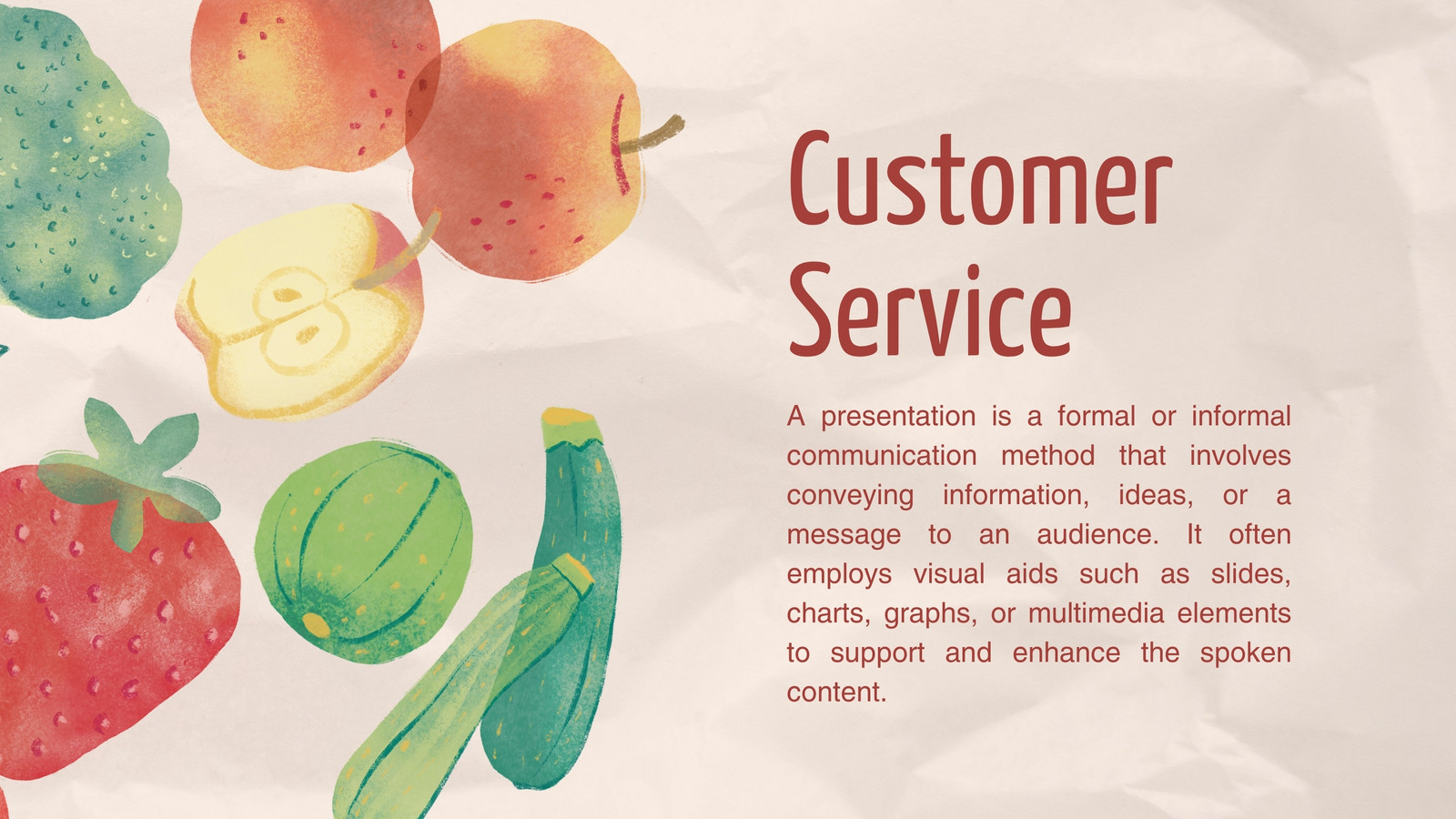 Customer Service

A presentation is a formal or informal communication method that involves conveying information, ideas, or a message to an audience. It often employs visual aids such as slides, charts, graphs, or multimedia elements to support and enhance the spoken content.